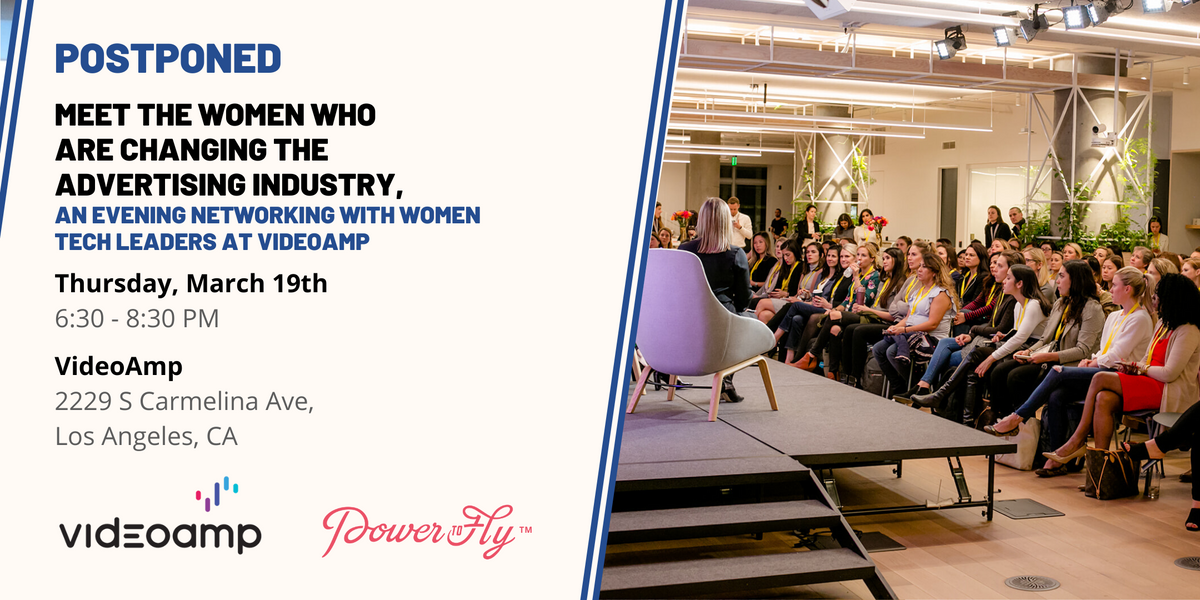 POSTPONED

MEET THE WOMEN WHO ARE CHANGING THE ADVERTISING INDUSTRY,

AN EVENING NETWORKING WITH WOMEN TECH LEADERS AT VIDEOAMP

Thursday, March 19th
6:30 - 8:30 PM

VideoAmp
2229 S Carmelina Ave,
Los Angeles, CA

videoamp

Power to Fly™